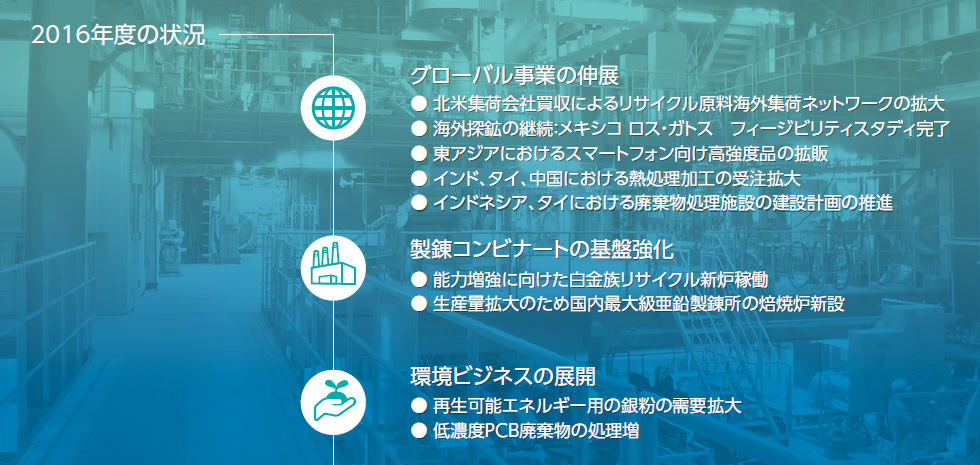 2016年度の状況

グローバル事業の伸展

● 北米集荷会社買収によるリサイクル原料海外集荷ネットワークの拡大
● 海外探鉱の継続:メキシコ ロス・ガトス　フィージビリティスタディ完了
● 東アジアにおけるスマートフォン向け高強度品の拡販
● インド、タイ、中国における熱処理加工の受注拡大
● インドネシア、タイにおける廃棄物処理施設の建設計画の推進

製錬コンビナートの基盤強化

● 能力増強に向けた白金族リサイクル新炉稼働
● 生産量拡大のため国内最大級亜鉛製錬所の焙焼炉新設

環境ビジネスの展開

● 再生可能エネルギー用の銀粉の需要拡大
● 低濃度PCB廃棄物の処理増